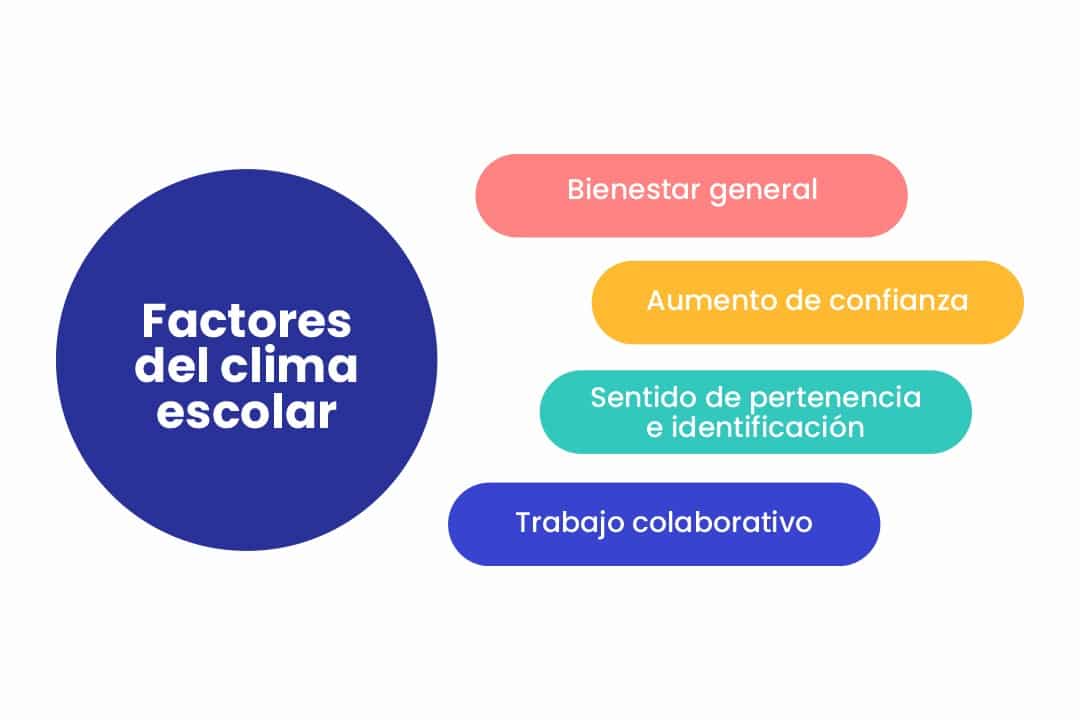 Factores del clima escolar

Bienestar general

Aumento de confianza

Sentido de pertenencia e identificación

Trabajo colaborativo